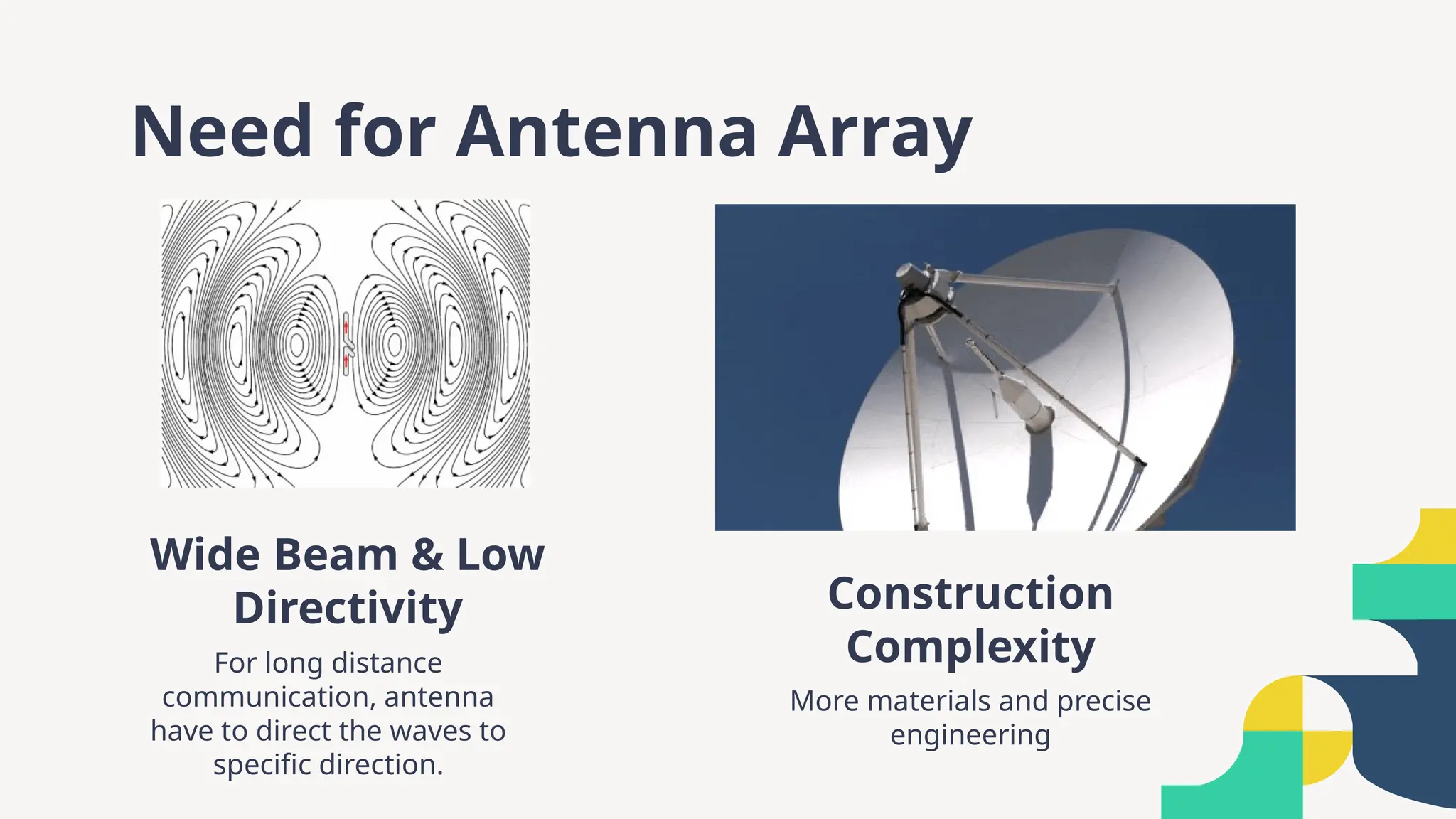 Need for Antenna Array

Wide Beam & Low Directivity

For long distance communication, antenna have to direct the waves to specific direction.

Construction Complexity

More materials and precise engineering